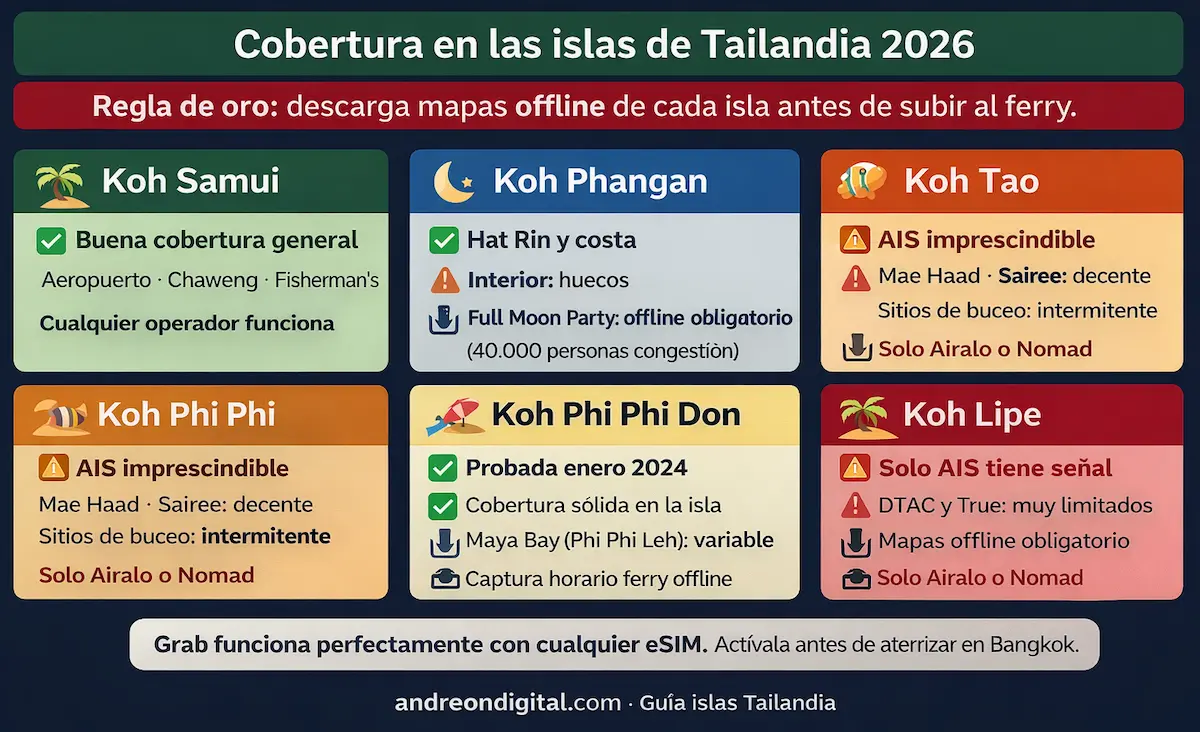 Cobertura en las islas de Tailandia 2026

Regla de oro: descarga mapas offline de cada isla antes de subir al ferry.

Koh Samui

Buena cobertura general

Aeropuerto · Chaweng · Fisherman's

Cualquier operador funciona

Koh Phangan

Hat Rin y costa

Interior: huecos

Full Moon Party: offline obligatorio

(40.000 personas congestiòn)

Koh Tao

AIS imprescindible

Mae Haad · Sairee: decente

Sitios de buceo: intermitente

Solo Airalo o Nomad

Koh Phi Phi

AIS imprescindible

Mae Haad · Sairee: decente

Sitios de buceo: intermitente

Solo Airalo o Nomad

Koh Phi Phi Don

Probada enero 2024

Cobertura sólida en la isla

Maya Bay (Phi Phi Leh): variable

Captura horario ferry offline

Koh Lipe

Solo AIS tiene señal

DTAC y True: muy limitados

Mapas offline obligatorio

Solo Airalo o Nomad

Grab funciona perfectamente con cualquier eSIM. Actívala antes de aterrizar en Bangkok.

andreondigital.com · Guía islas Tailandia